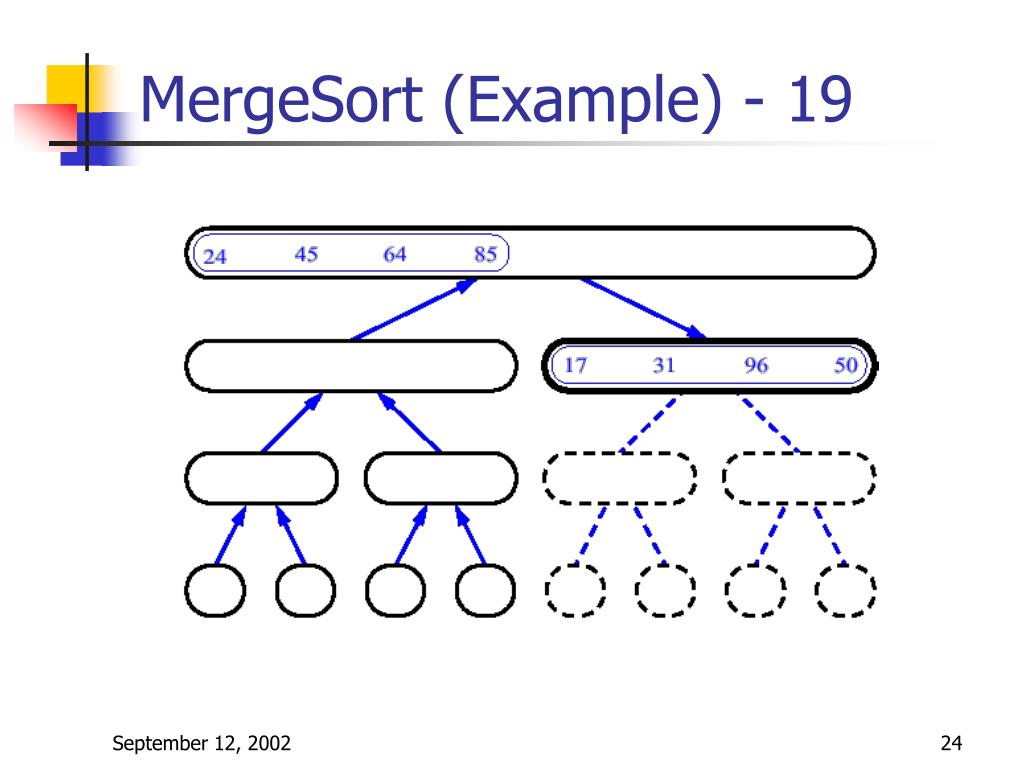 MergeSort (Example) - 19

24 45 64 85

17 31 96 50

September 12, 2002

24